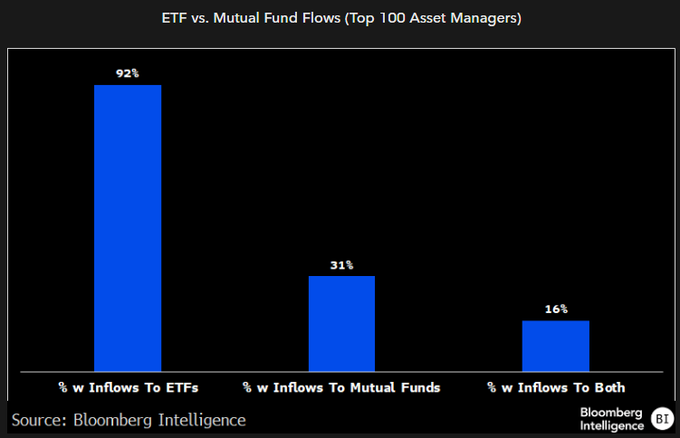 ETF vs. Mutual Fund Flows (Top 100 Asset Managers)

92%

31%

16%

% w Inflows To ETFs

% w Inflows To Mutual Funds

% w Inflows To Both

Source: Bloomberg Intelligence

Bloomberg Intelligence BI